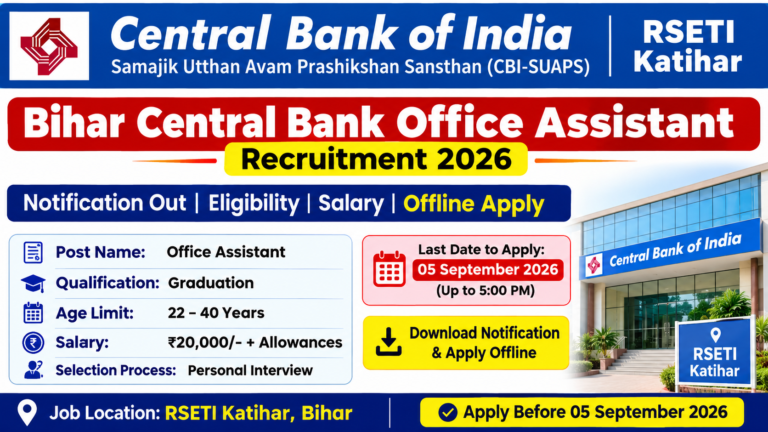 Central Bank of India
Samajik Utthan Avam Prashikshan Sansthan (CBI-SUAPS)

RSETI Katihar

Bihar Central Bank Office Assistant
Recruitment 2026

Notification Out | Eligibility | Salary | Offline Apply

Post Name: Office Assistant
Qualification: Graduation
Age Limit: 22 – 40 Years
Salary: ₹20,000/- + Allowances
Selection Process: Personal Interview

Last Date to Apply:
05 September 2026
(Up to 5:00 PM)

Download Notification & Apply Offline

Central Bank of India

RSETI Katihar

Job Location: RSETI Katihar, Bihar

Apply Before 05 September 2026